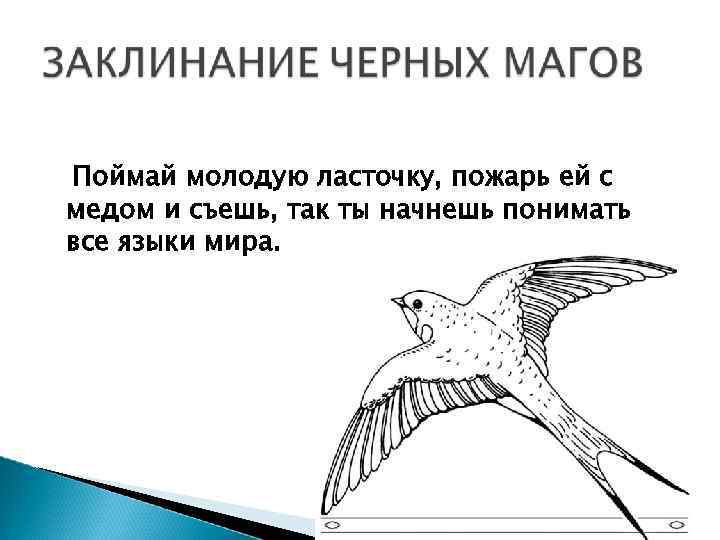 ЗАКЛИНАНИЕ ЧЕРНЫХ МАГОВ

Поймай молодую ласточку, пожарь ей с медом и съешь, так ты начнешь понимать все языки мира.